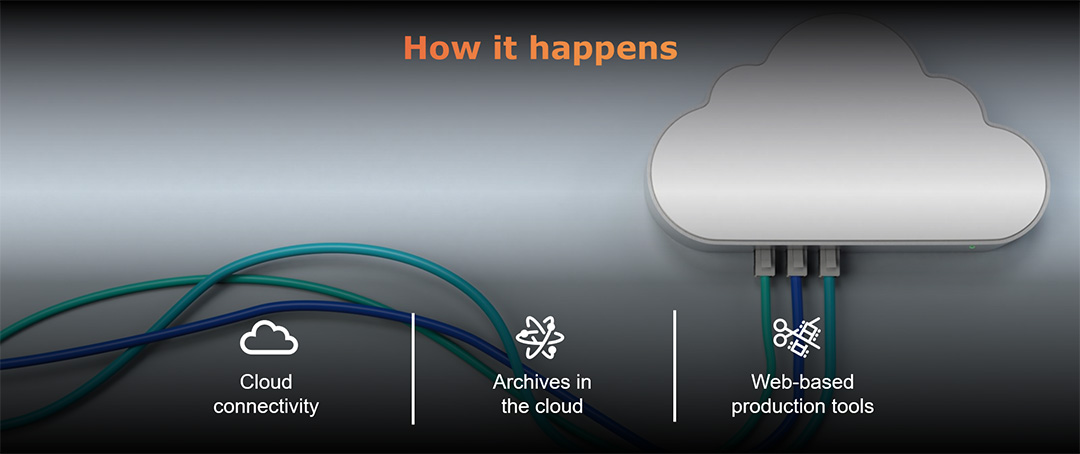 How it happens

Cloud connectivity

Archives in the cloud

Web-based production tools